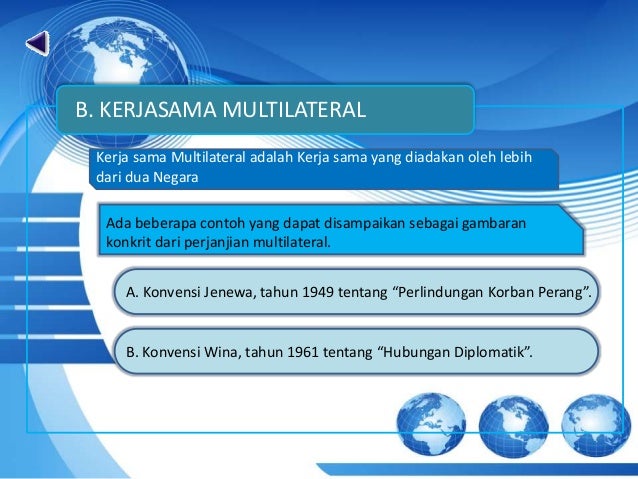 B. KERJASAMA MULTILATERAL

Kerja sama Multilateral adalah Kerja sama yang diadakan oleh lebih dari dua Negara

Ada beberapa contoh yang dapat disampaikan sebagai gambaran konkrit dari perjanjian multilateral.

A. Konvensi Jenewa, tahun 1949 tentang “Perlindungan Korban Perang”.

B. Konvensi Wina, tahun 1961 tentang “Hubungan Diplomatik”.